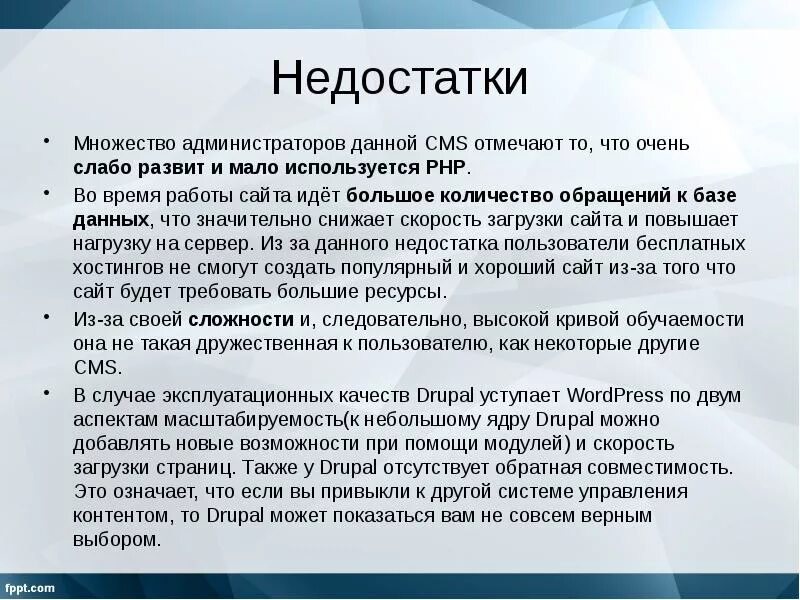 Недостатки

• Множество администраторов данной CMS отмечают то, что очень слабо развит и мало используется PHP.

• Во время работы сайта идёт большое количество обращений к базе данных, что значительно снижает скорость загрузки сайта и повышает нагрузку на сервер. Из за данного недостатка пользователи бесплатных хостингов не смогут создать популярный и хороший сайт из-за того что сайт будет требовать большие ресурсы.

• Из-за своей сложности и, следовательно, высокой кривой обучаемости она не такая дружественная к пользователю, как некоторые другие CMS.

• В случае эксплуатационных качеств Drupal уступает WordPress по двум аспектам масштабируемость(к небольшому ядру Drupal можно добавлять новые возможности при помощи модулей) и скорость загрузки страниц. Также у Drupal отсутствует обратная совместимость. Это означает, что если вы привыкли к другой системе управления контентом, то Drupal может показаться вам не совсем верным выбором.

fppt.com